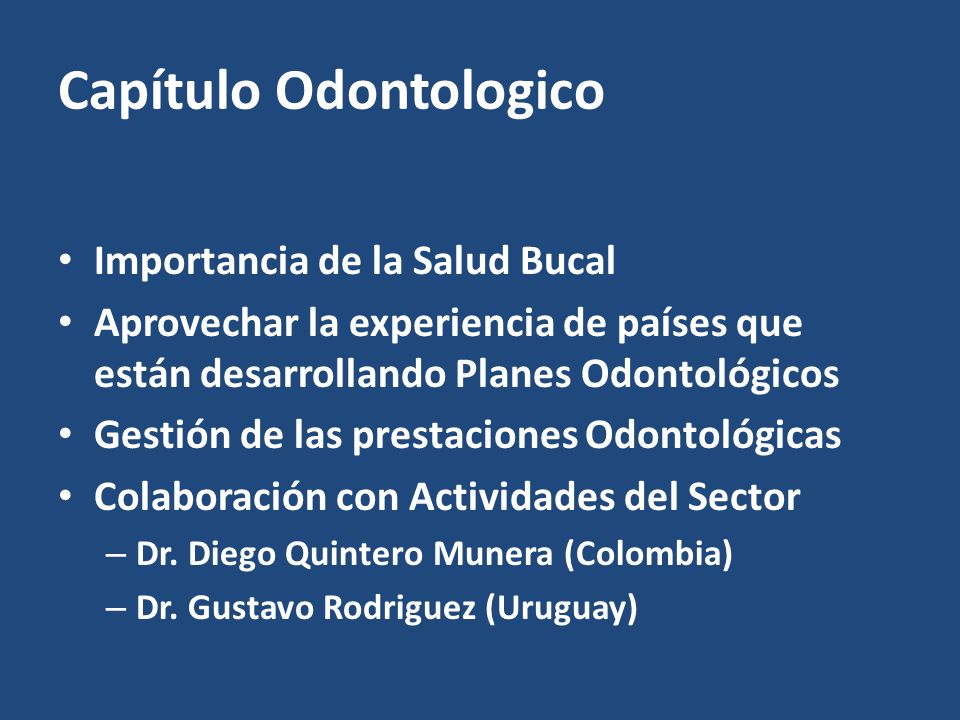 Capítulo Odontologico

• Importancia de la Salud Bucal
• Aprovechar la experiencia de países que están desarrollando Planes Odontológicos
• Gestión de las prestaciones Odontológicas
• Colaboración con Actividades del Sector
– Dr. Diego Quintero Munera (Colombia)
– Dr. Gustavo Rodriguez (Uruguay)